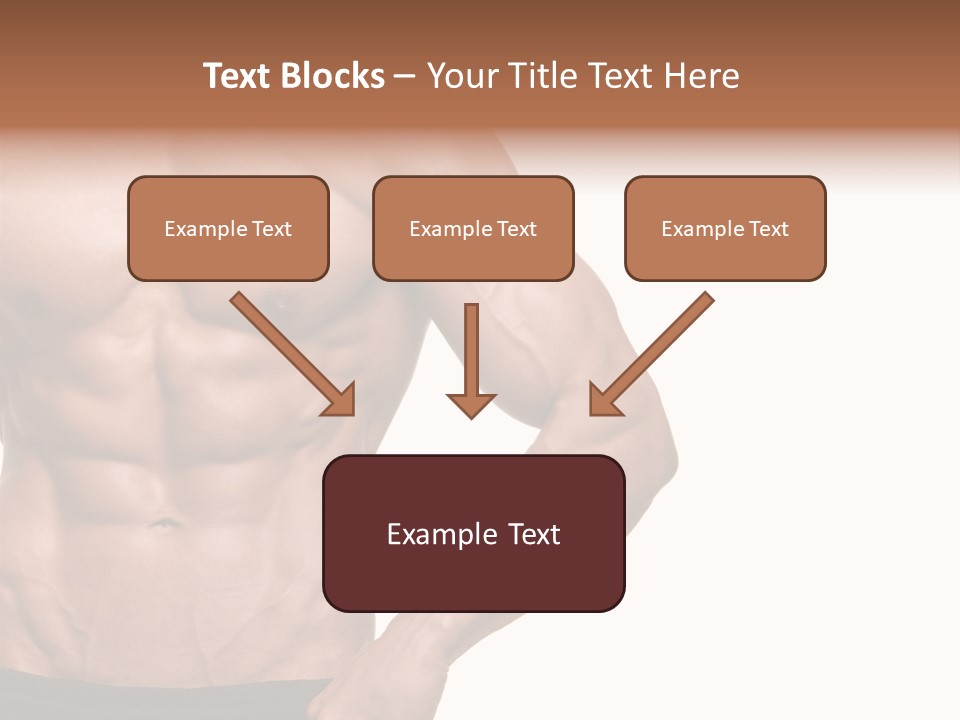 Text Blocks – Your Title Text Here

Example Text

Example Text

Example Text

Example Text